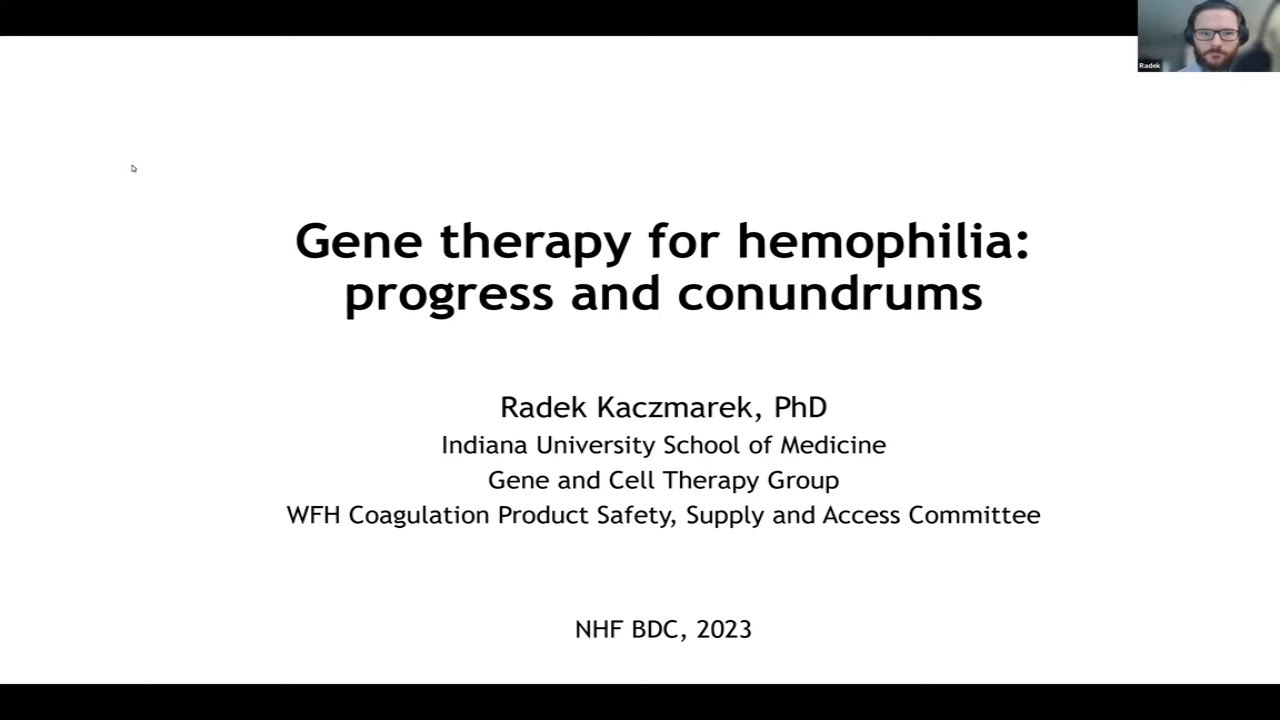 Radek

Gene therapy for hemophilia: progress and conundrums

Radek Kaczmarek, PhD
Indiana University School of Medicine
Gene and Cell Therapy Group
WFH Coagulation Product Safety, Supply and Access Committee

NHF BDC, 2023